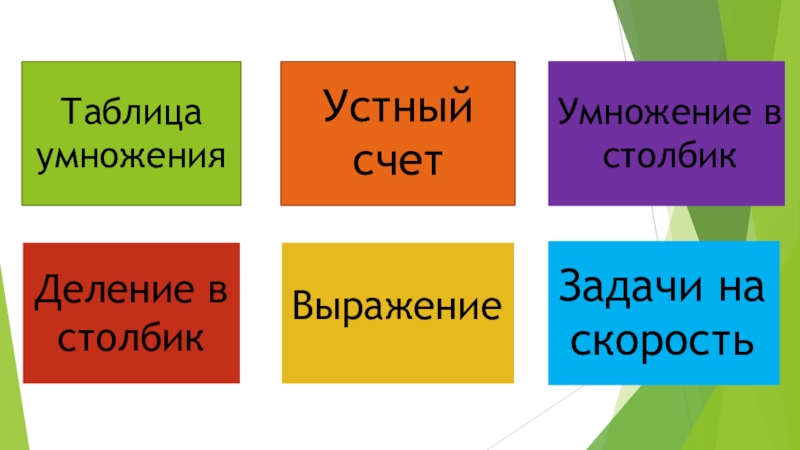 Таблица умножения

Устный счет

Умножение в столбик

Деление в столбик

Выражение

Задачи на скорость